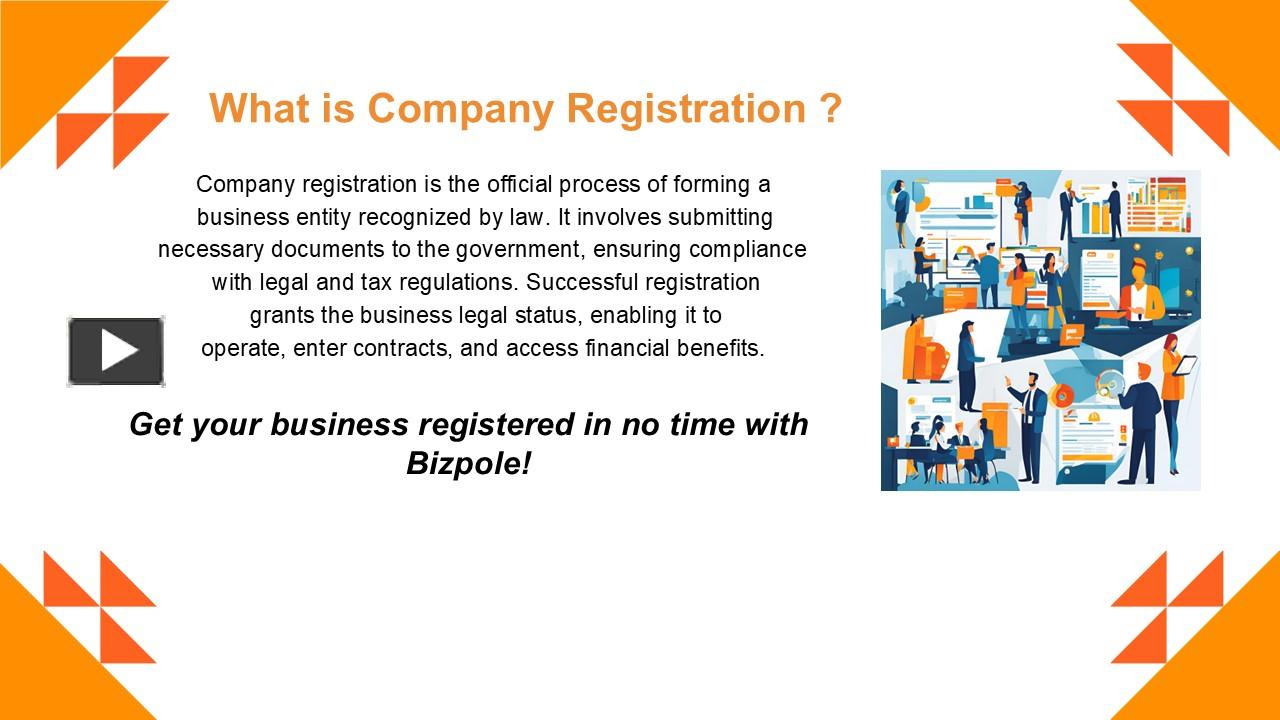 What is Company Registration ?

Company registration is the official process of forming a business entity recognized by law. It involves submitting necessary documents to the government, ensuring compliance with legal and tax regulations. Successful registration grants the business legal status, enabling it to operate, enter contracts, and access financial benefits.

Get your business registered in no time with Bizpole!